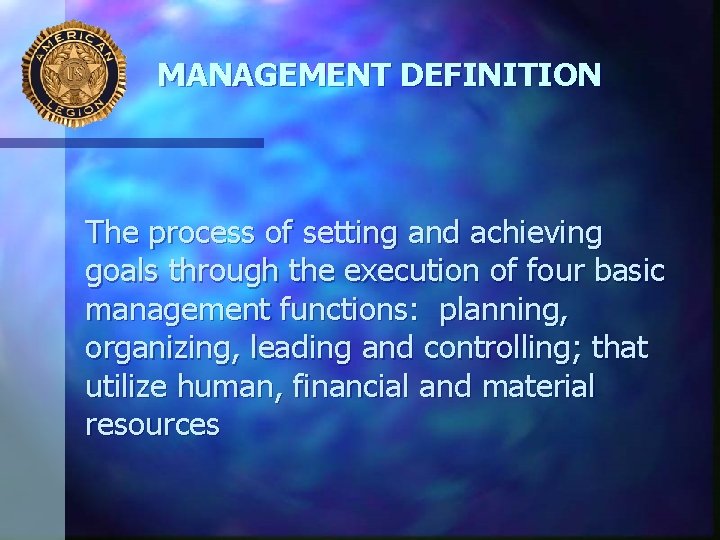 AMERICAN LEGION
US

MANAGEMENT DEFINITION

The process of setting and achieving goals through the execution of four basic management functions: planning, organizing, leading and controlling; that utilize human, financial and material resources